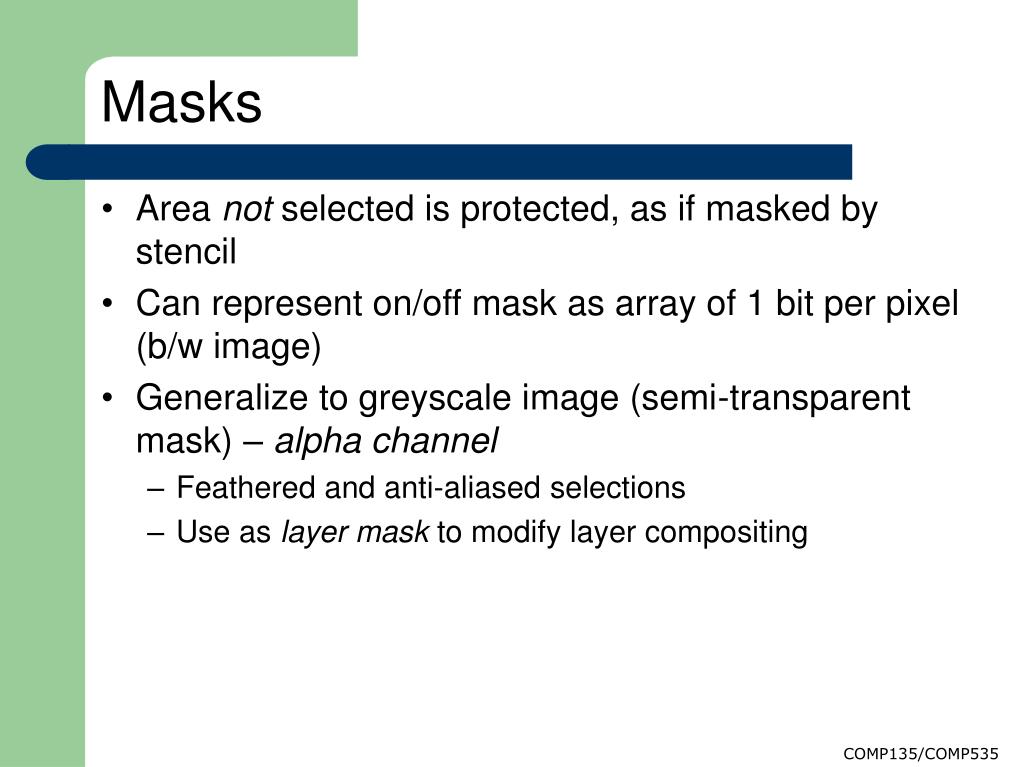 Masks

• Area not selected is protected, as if masked by stencil
• Can represent on/off mask as array of 1 bit per pixel (b/w image)
• Generalize to greyscale image (semi-transparent mask) – alpha channel
– Feathered and anti-aliased selections
– Use as layer mask to modify layer compositing

COMP135/COMP535